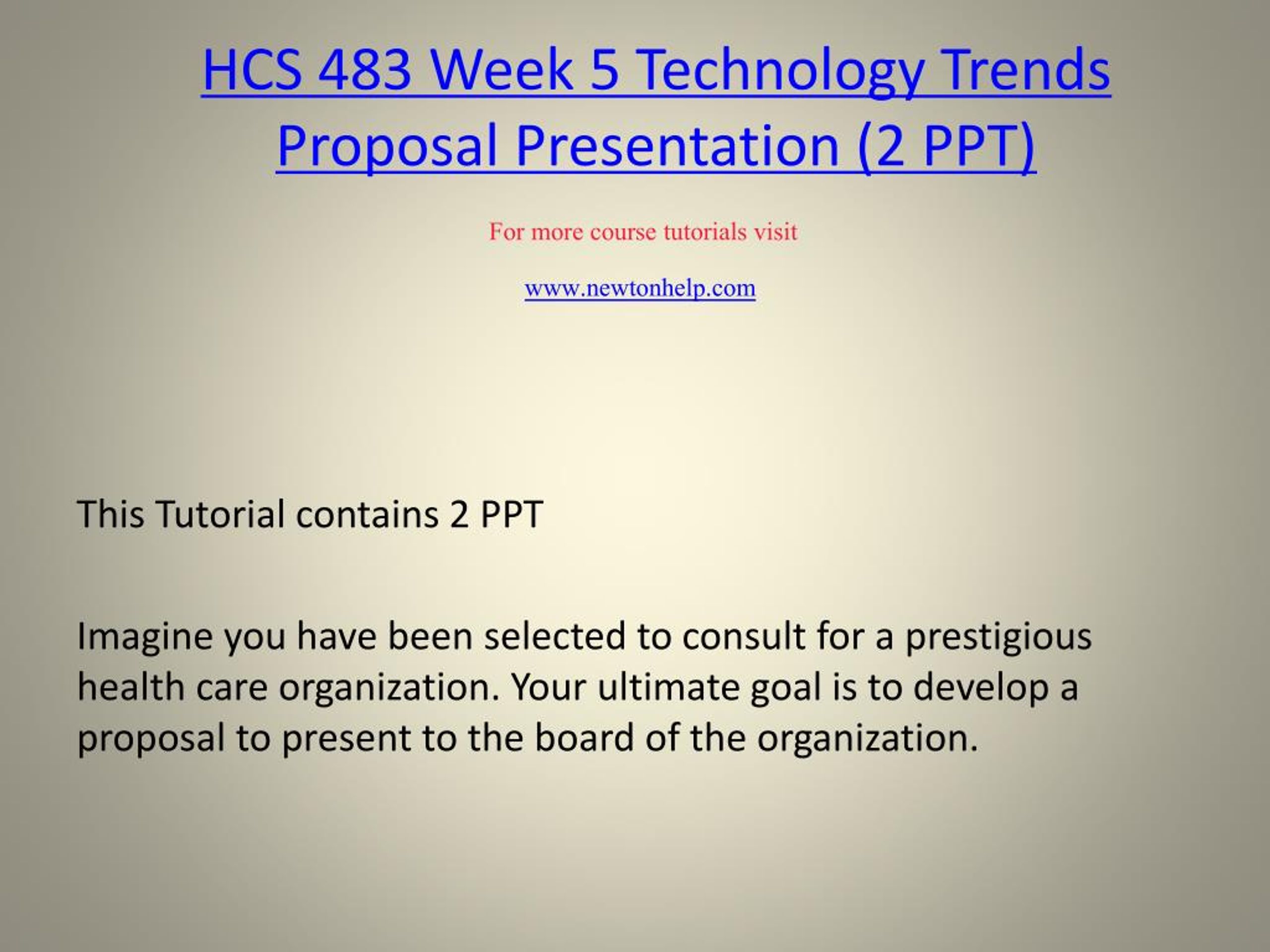 HCS 483 Week 5 Technology Trends Proposal Presentation (2 PPT)

For more course tutorials visit

www.newtonhelp.com

This Tutorial contains 2 PPT

Imagine you have been selected to consult for a prestigious health care organization. Your ultimate goal is to develop a proposal to present to the board of the organization.